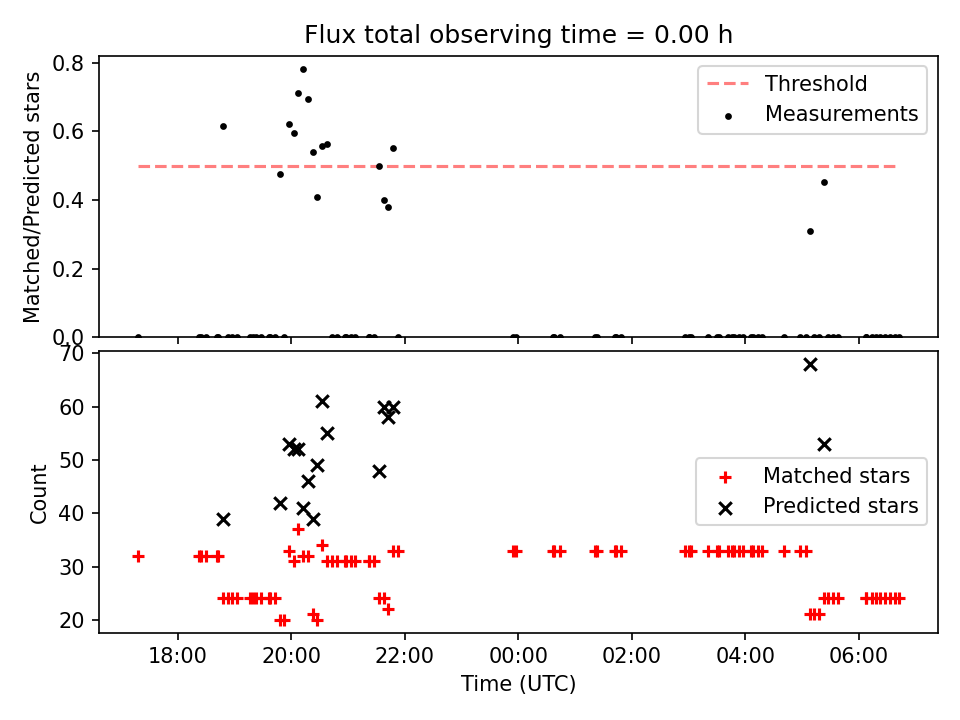 Flux total observing time = 0.00 h

Matched/Predicted stars

0.8
0.6
0.4
0.2
0.0

Threshold
Measurements

Count

70
60
50
40
30
20

Matched stars
Predicted stars

18:00
20:00
22:00
00:00
02:00
04:00
06:00

Time (UTC)